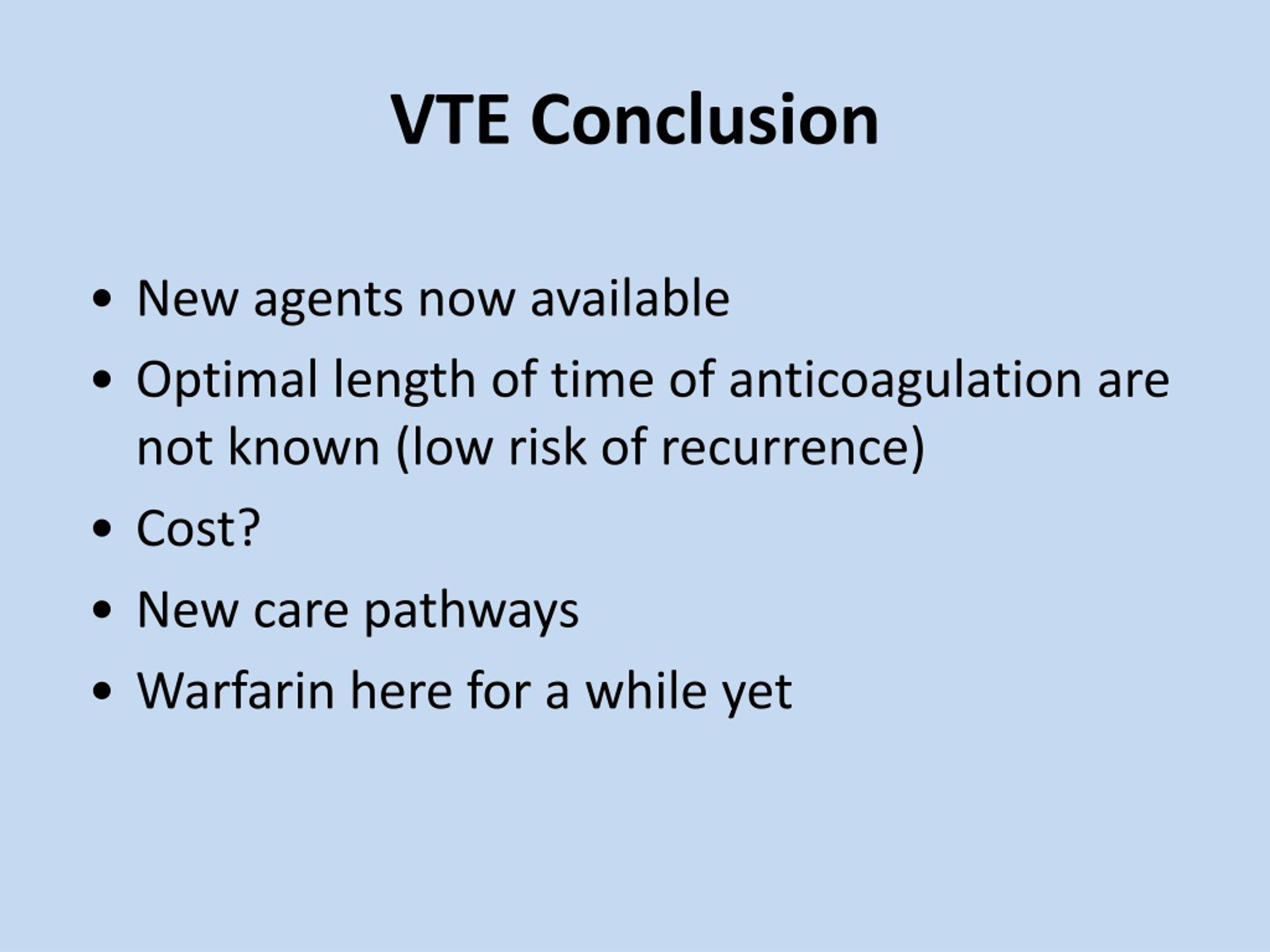 VTE Conclusion

• New agents now available
• Optimal length of time of anticoagulation are not known (low risk of recurrence)
• Cost?
• New care pathways
• Warfarin here for a while yet